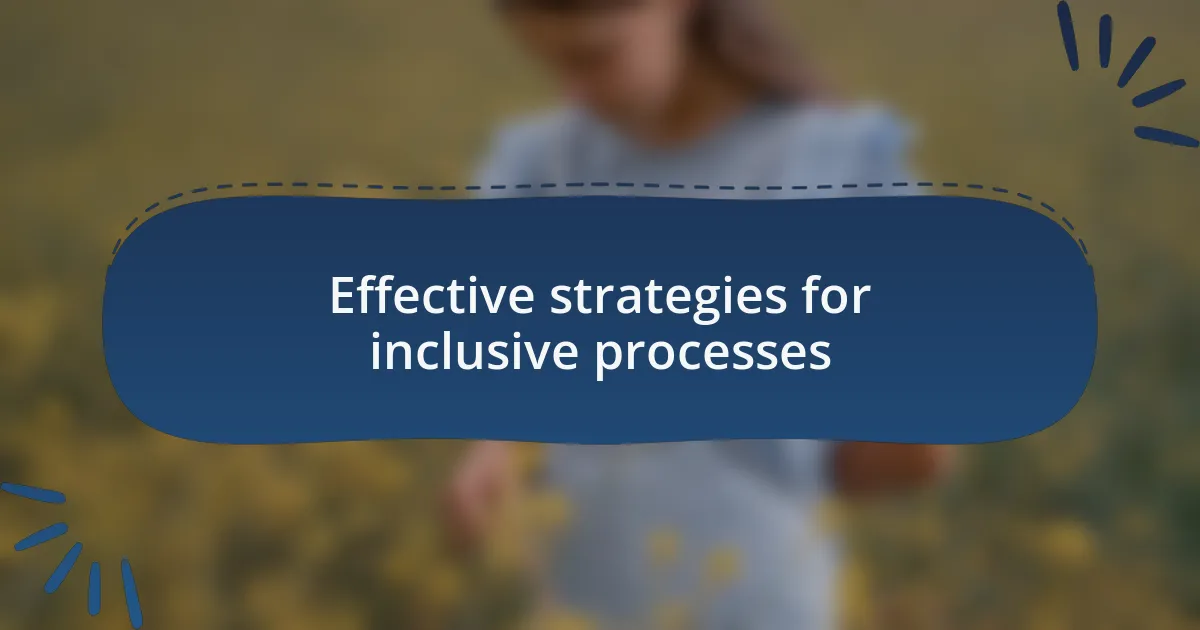 Effective strategies for inclusive processes